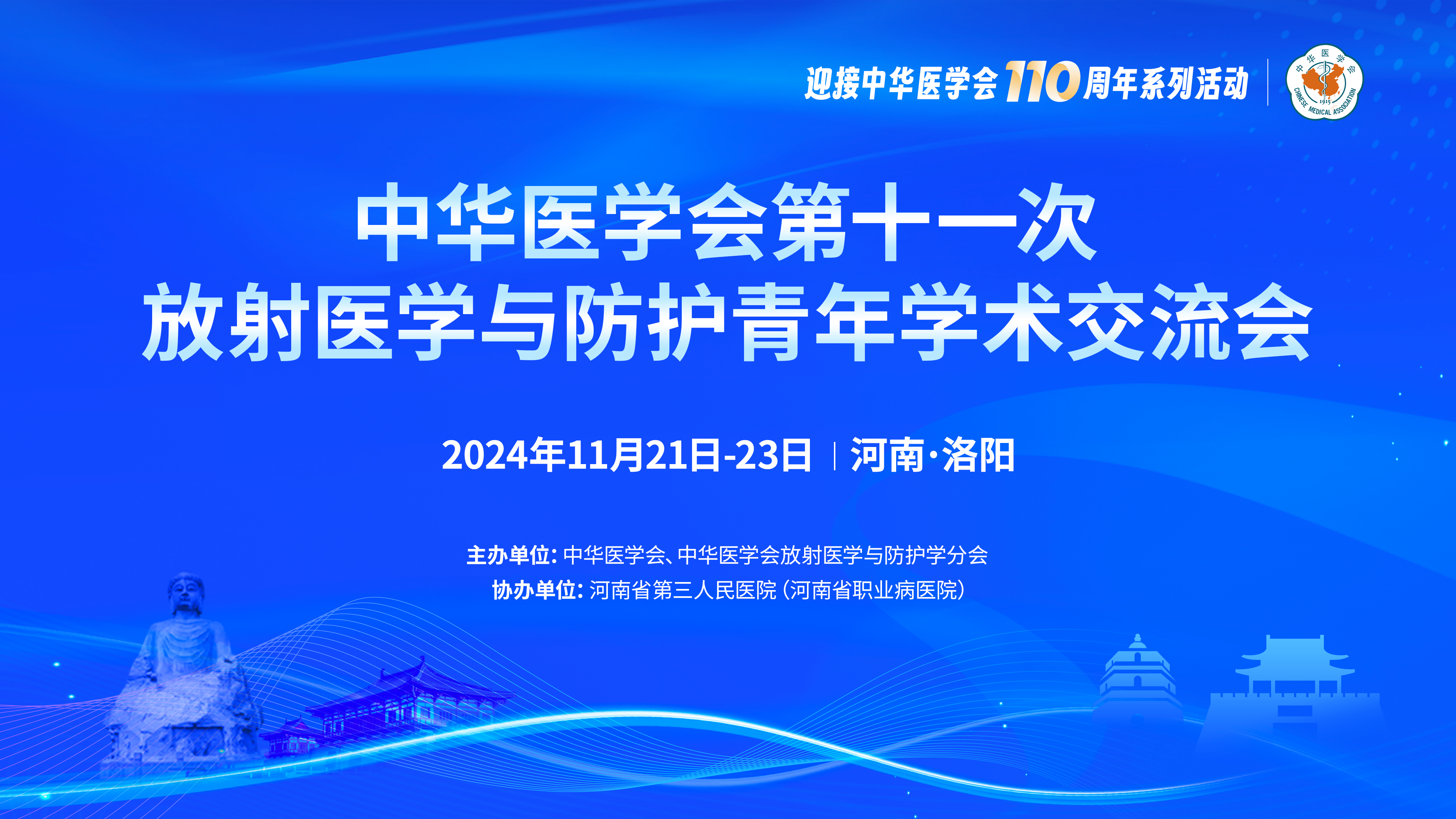 迎接中华医学会110周年系列活动

中华医学会 1915 CHINESE MEDICAL ASSOCIATION

中华医学会第十一次
放射医学与防护青年学术交流会

2024年11月21日-23日 | 河南·洛阳

主办单位: 中华医学会、中华医学会放射医学与防护学分会
协办单位: 河南省第三人民医院（河南省职业病医院）